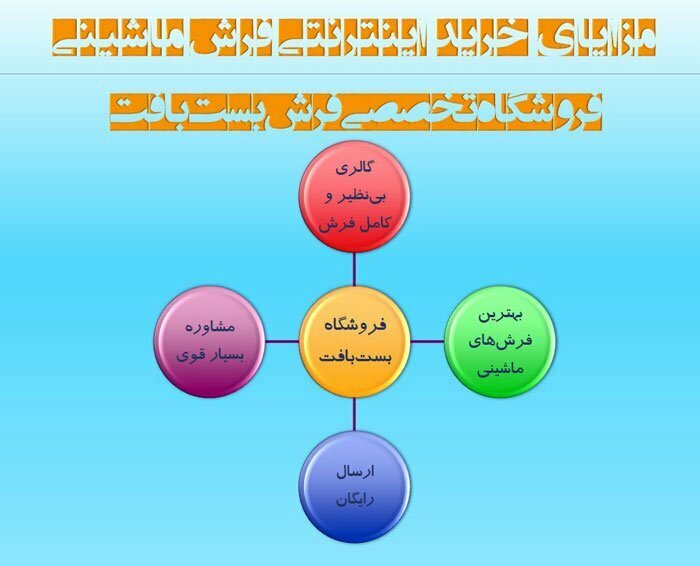 مزایای خرید اینترنتی فرش ماشینی

فروشگاه تخصصی فرش بست بافت

گالری
بی‌نظیر و
کامل فرش

مشاوره
بسیار قوی

فروشگاه
بست‌بافت

بهترین
فرش‌های
ماشینی

ارسال
رایگان